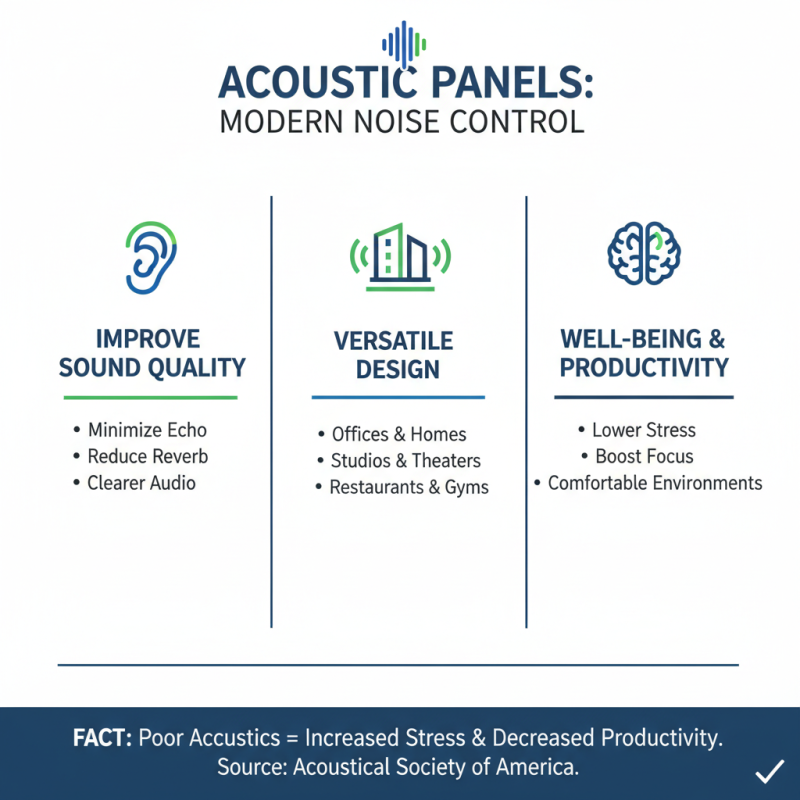 ACOUSTIC PANELS:
MODERN NOISE CONTROL

IMPROVE SOUND QUALITY

• Minimize Echo
• Reduce Reverb
• Clearer Audio

VERSATILE DESIGN

• Offices & Homes
• Studios & Theaters
• Restaurants & Gyms

WELL-BEING & PRODUCTIVITY

• Lower Stress
• Boost Focus
• Comfortable Environments

FACT: Poor Accustics = Increased Stress & Decreased Productivity. Source: Acoustical Society of America.